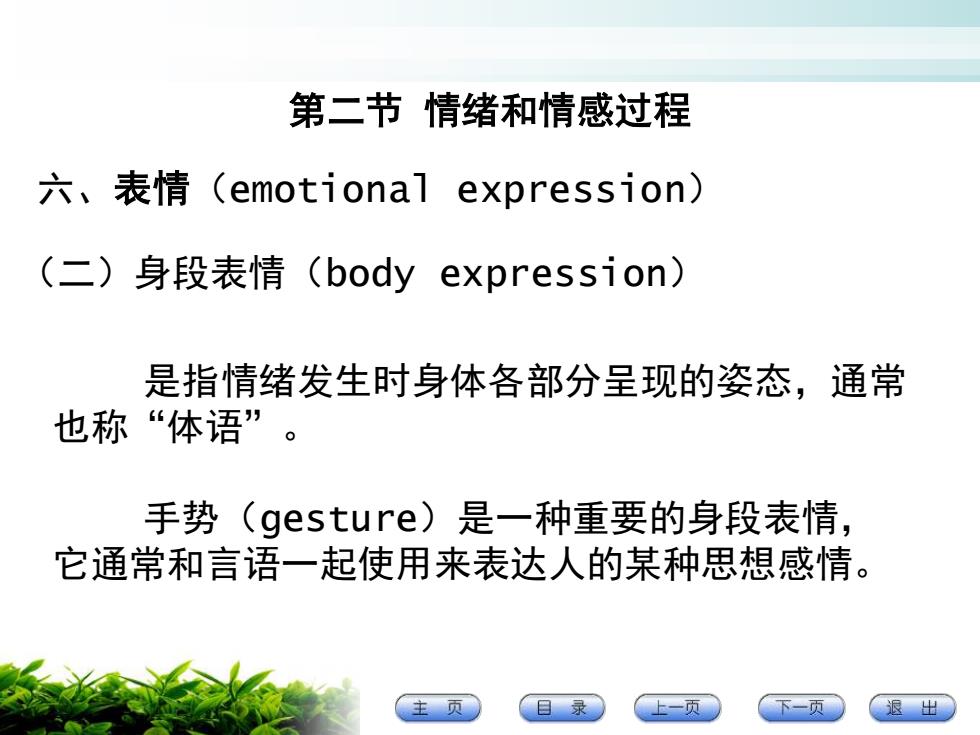 第二节 情绪和情感过程

六、表情（emotional expression）

（二）身段表情（body expression）

是指情绪发生时身体各部分呈现的姿态，通常也称“体语”。

手势（gesture）是一种重要的身段表情，它通常和言语一起使用来表达人的某种思想感情。

主 页
目 录
上一页
下一页
退 出